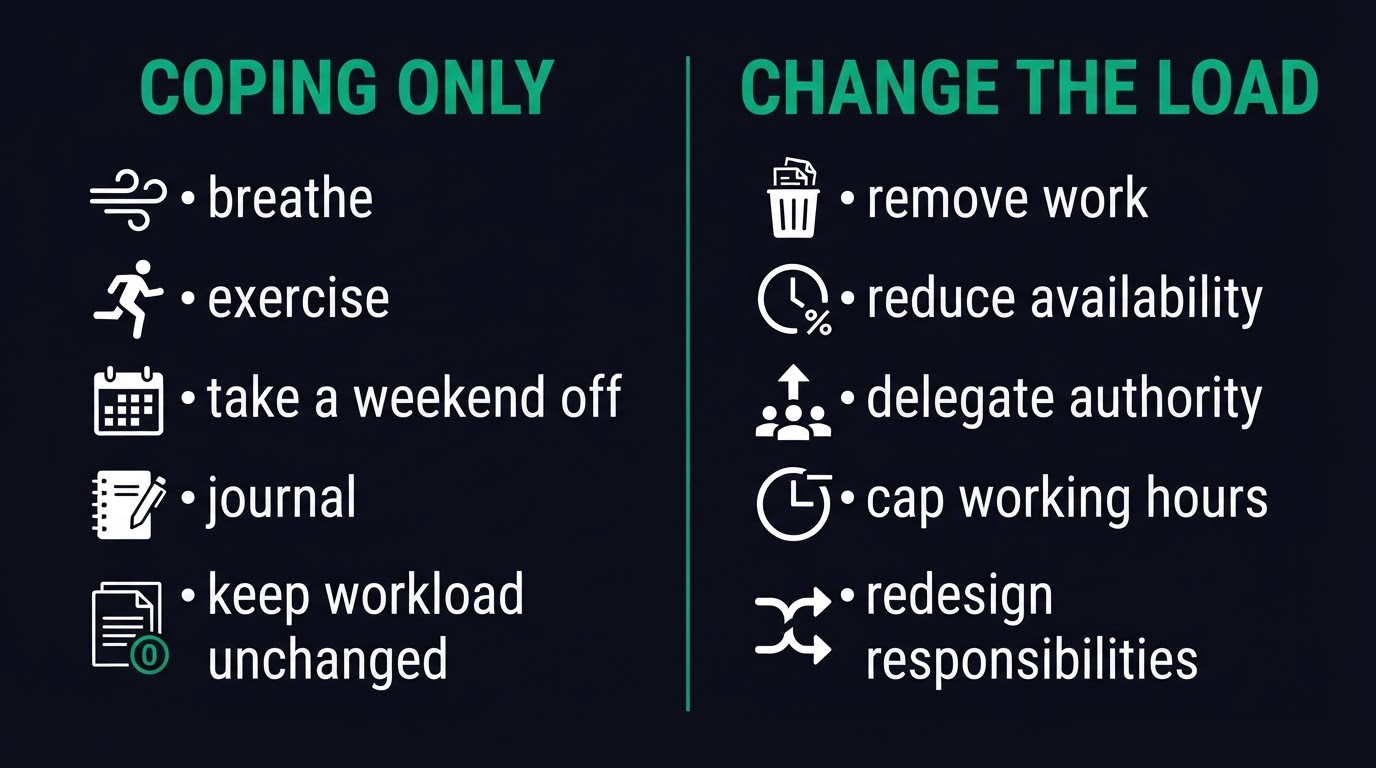 COPING ONLY

• breathe
• exercise
• take a weekend off
• journal
• keep workload unchanged

CHANGE THE LOAD

• remove work
• reduce availability
• delegate authority
• cap working hours
• redesign responsibilities